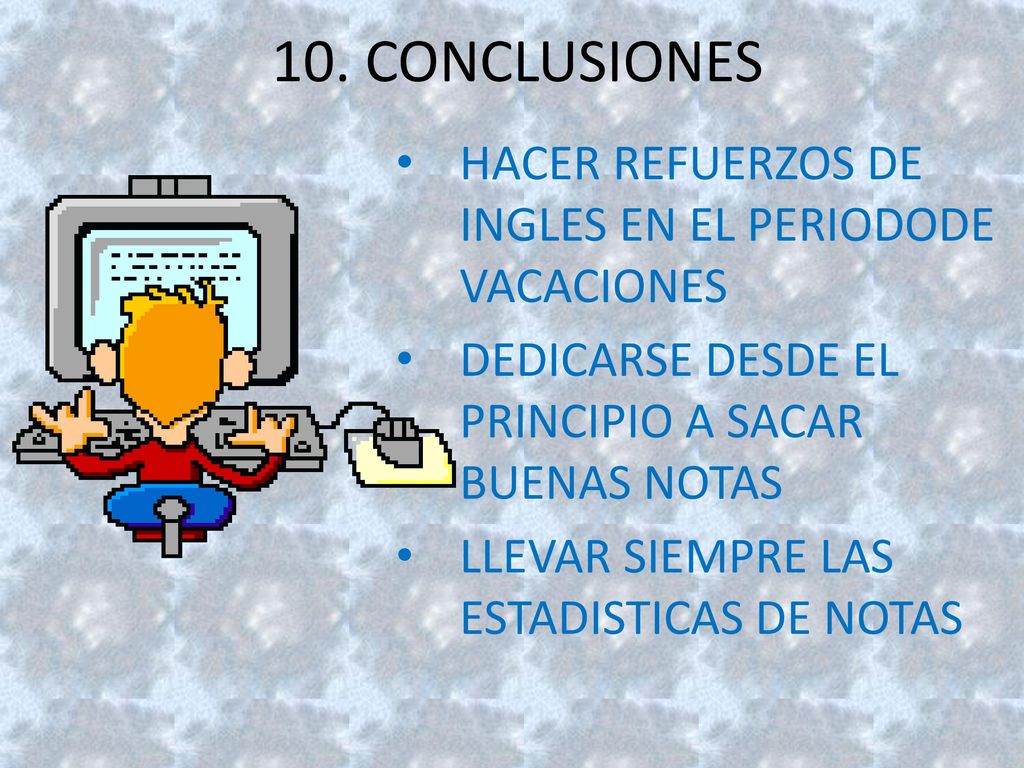 10. CONCLUSIONES

• HACER REFUERZOS DE INGLES EN EL PERIODODE VACACIONES
• DEDICARSE DESDE EL PRINCIPIO A SACAR BUENAS NOTAS
• LLEVAR SIEMPRE LAS ESTADISTICAS DE NOTAS